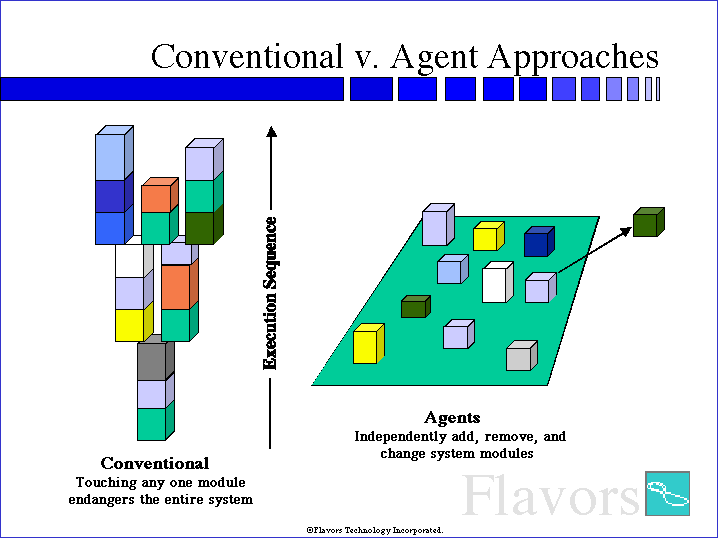 Conventional v. Agent Approaches

Execution Sequence

Conventional
Touching any one module endangers the entire system

Agents
Independently add, remove, and change system modules

Flavors

©Flavors Technology Incorporated.